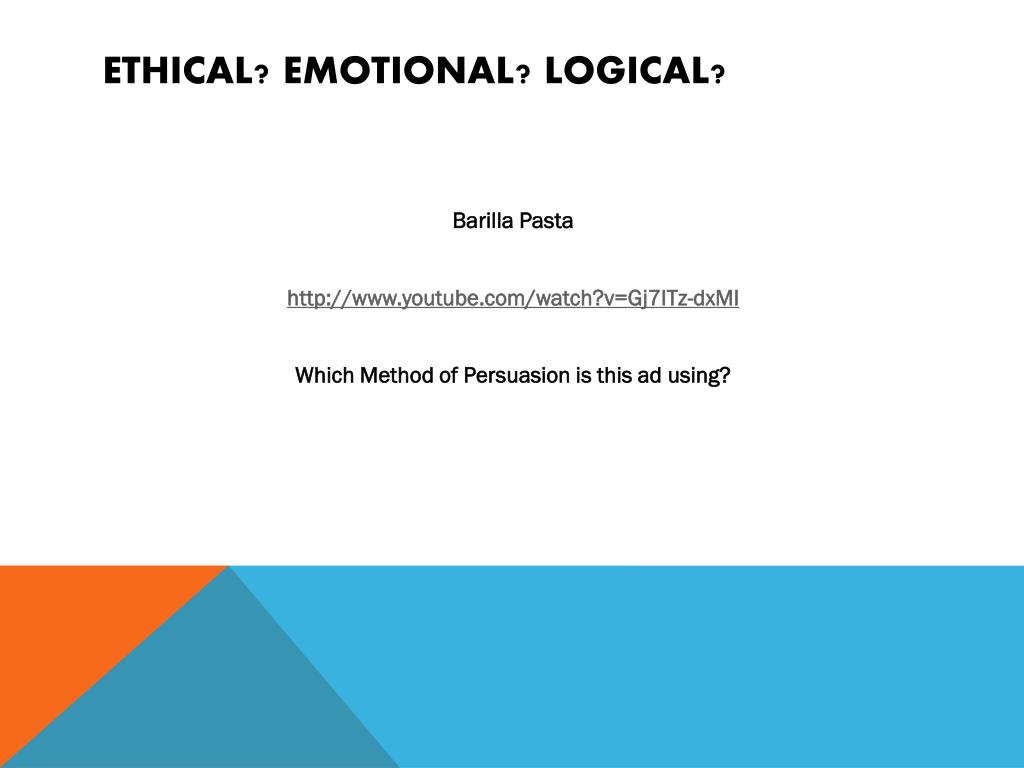 ETHICAL? EMOTIONAL? LOGICAL?

Barilla Pasta

http://www.youtube.com/watch?v=Gj7ITz-dxMI

Which Method of Persuasion is this ad using?